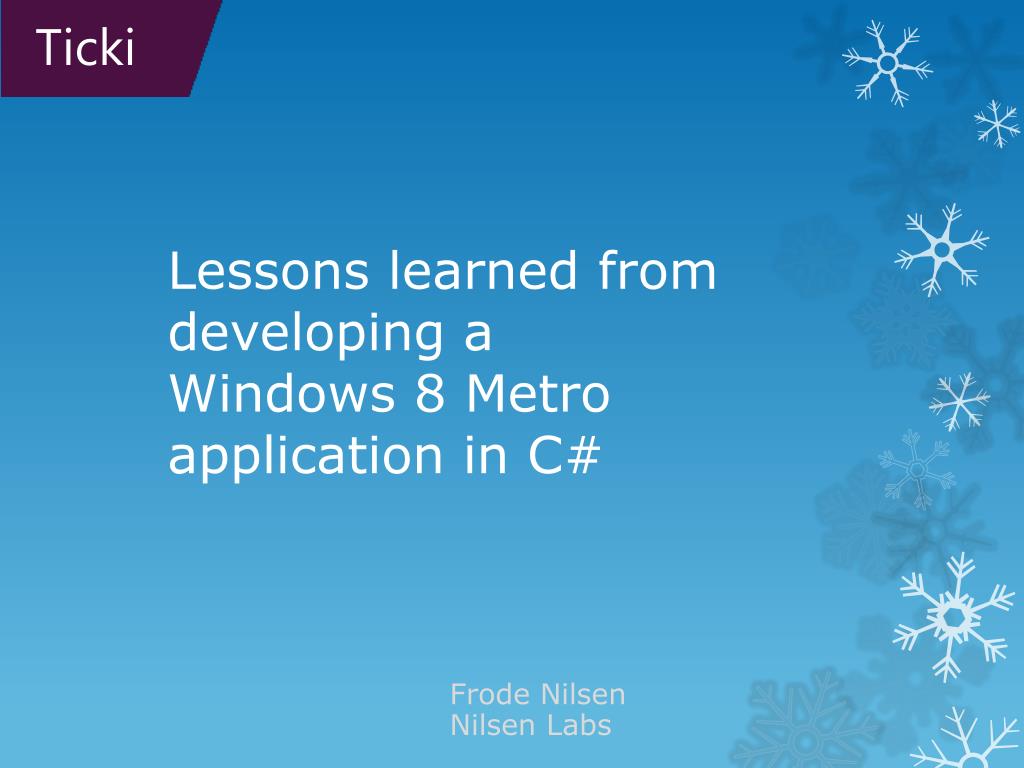 Ticki

Lessons learned from developing a Windows 8 Metro application in C#

Frode Nilsen
Nilsen Labs